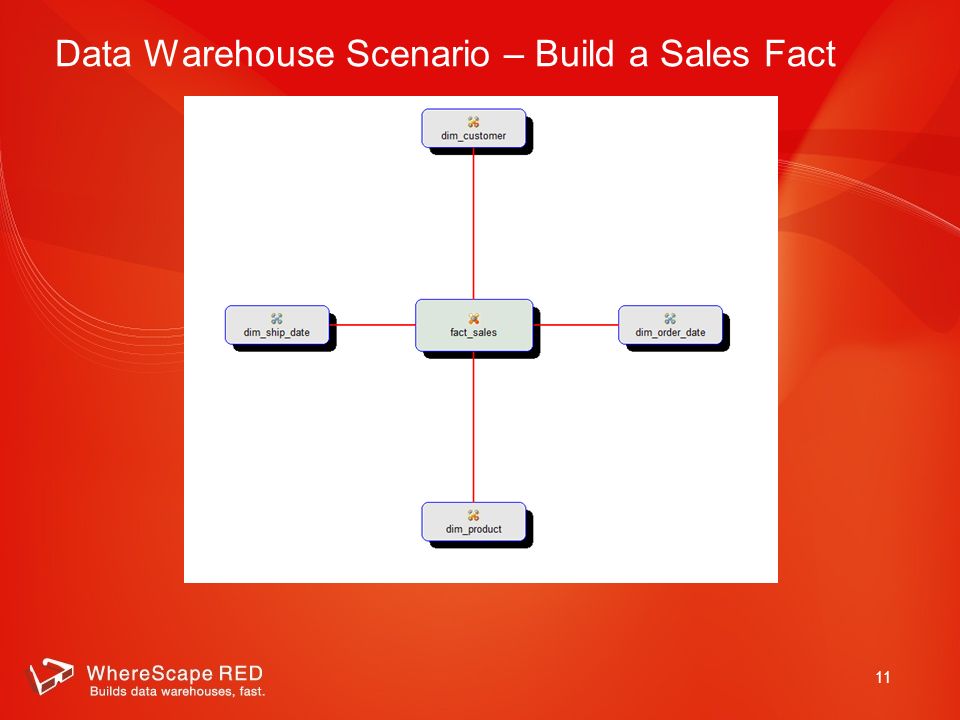 Data Warehouse Scenario – Build a Sales Fact

dim_customer

dim_ship_date

fact_sales

dim_order_date

dim_product

WhereScape RED
Builds data warehouses, fast.

11